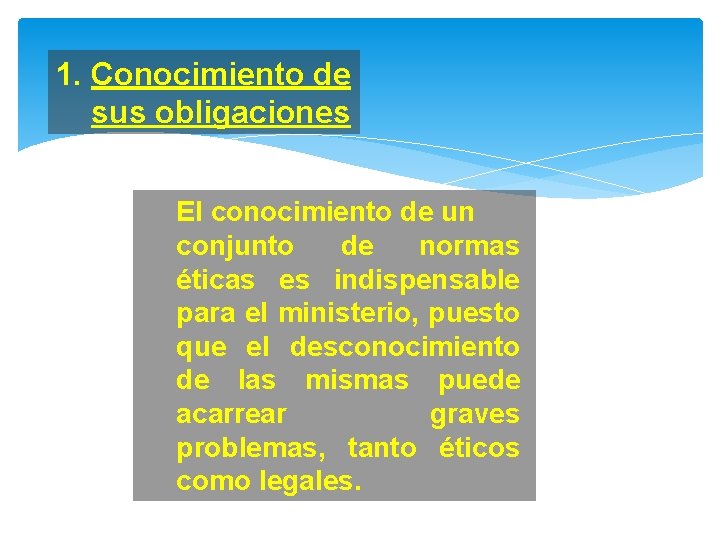 1. Conocimiento de sus obligaciones

El conocimiento de un conjunto de normas éticas es indispensable para el ministerio, puesto que el desconocimiento de las mismas puede acarrear graves problemas, tanto éticos como legales.